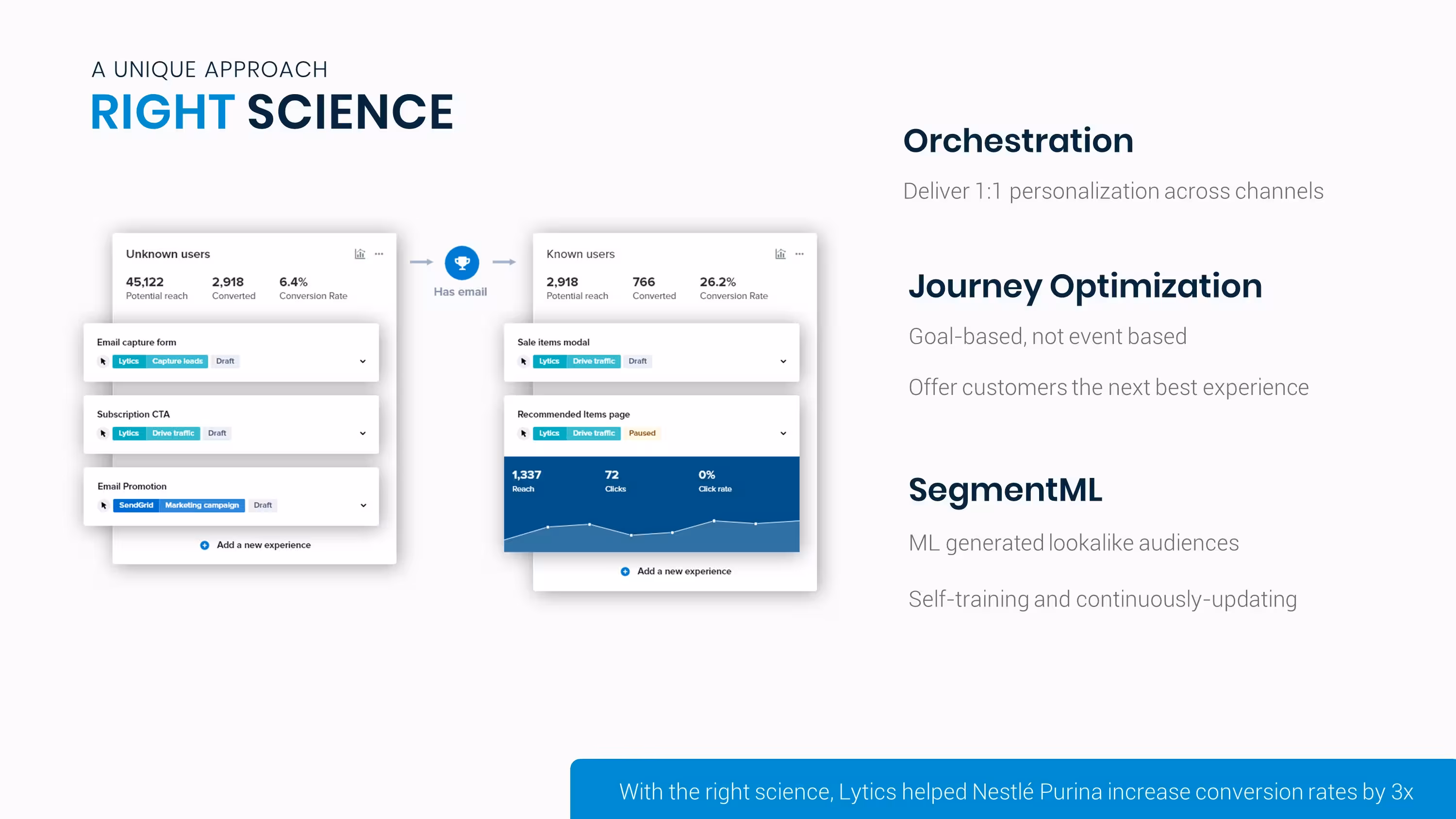 A UNIQUE APPROACH
RIGHT SCIENCE

Unknown users

45,122
Potential reach

2,918
Converted

6.4%
Conversion Rate

Email capture form
Lytics Capture leads Draft

Subscription CTA
Lytics Drive traffic Draft

Email Promotion
SendGrid Marketing campaign Draft

Add a new experience

Has email

Known users

2,918
Potential reach

766
Converted

26.2%
Conversion Rate

Sale items modal
Lytics Drive traffic Draft

Recommended Items page
Lytics Drive traffic Paused

1,337
Reach

72
Clicks

0%
Click rate

Add a new experience

Orchestration

Deliver 1:1 personalization across channels

Journey Optimization

Goal-based, not event based

Offer customers the next best experience

SegmentML

ML generated lookalike audiences

Self-training and continuously-updating

With the right science, Lytics helped Nestlé Purina increase conversion rates by 3x